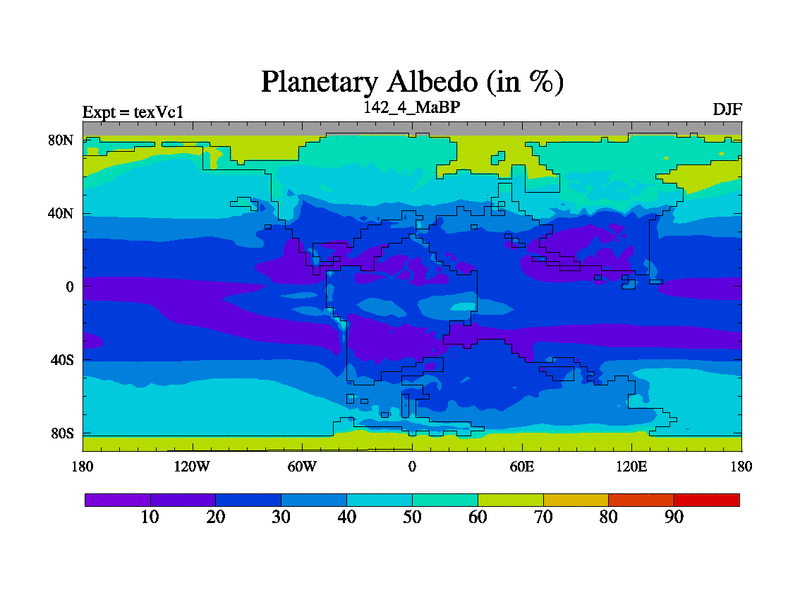 Planetary Albedo (in %)

Expt = texVc1

142_4_MaBP

DJF

80N

40N

0

40S

80S

180

120W

60W

0

60E

120E

180

10

20

30

40

50

60

70

80

90